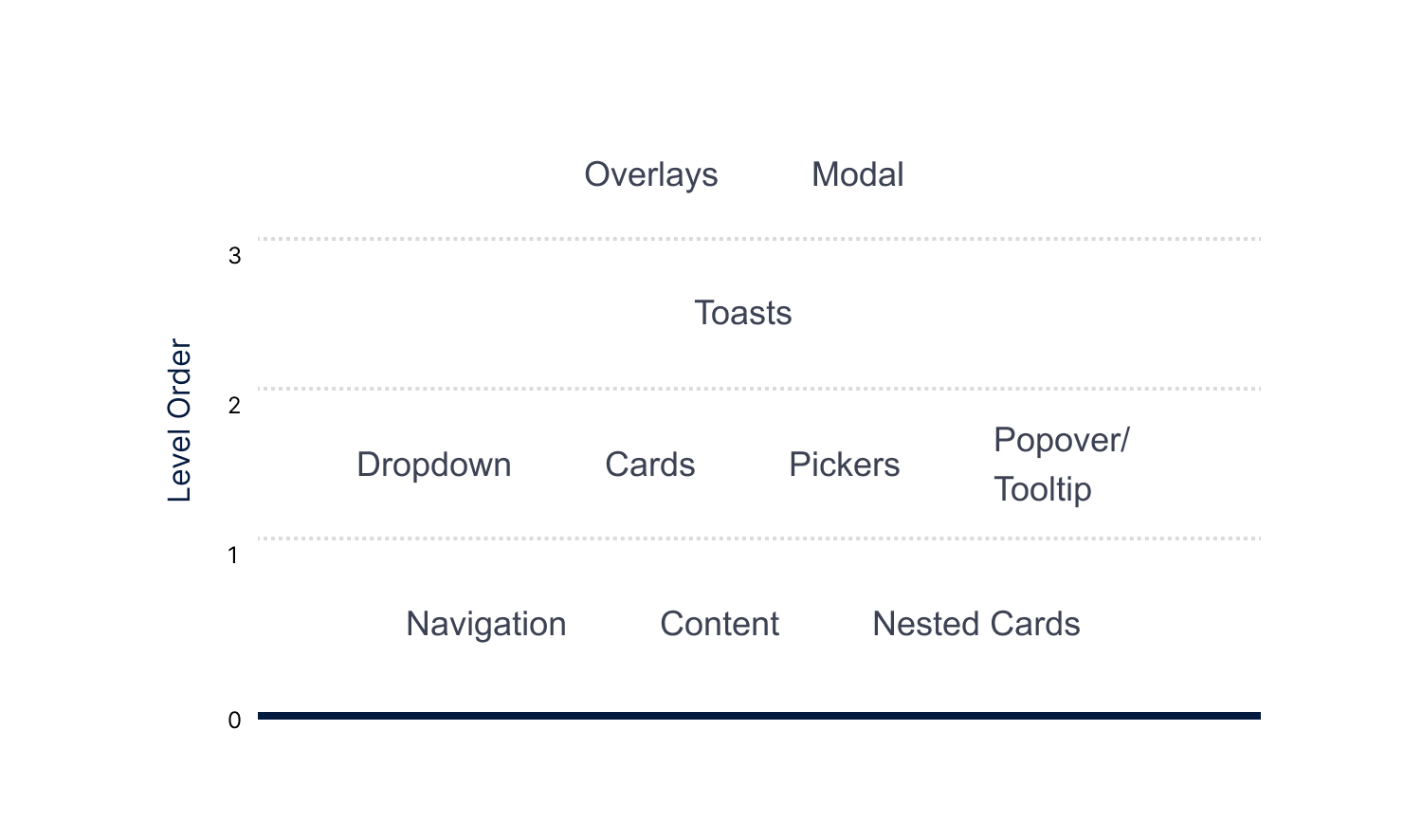 Overlays Modal

3

Toasts

Level Order

2

Dropdown Cards Pickers Popover/ Tooltip

1

Navigation Content Nested Cards

0